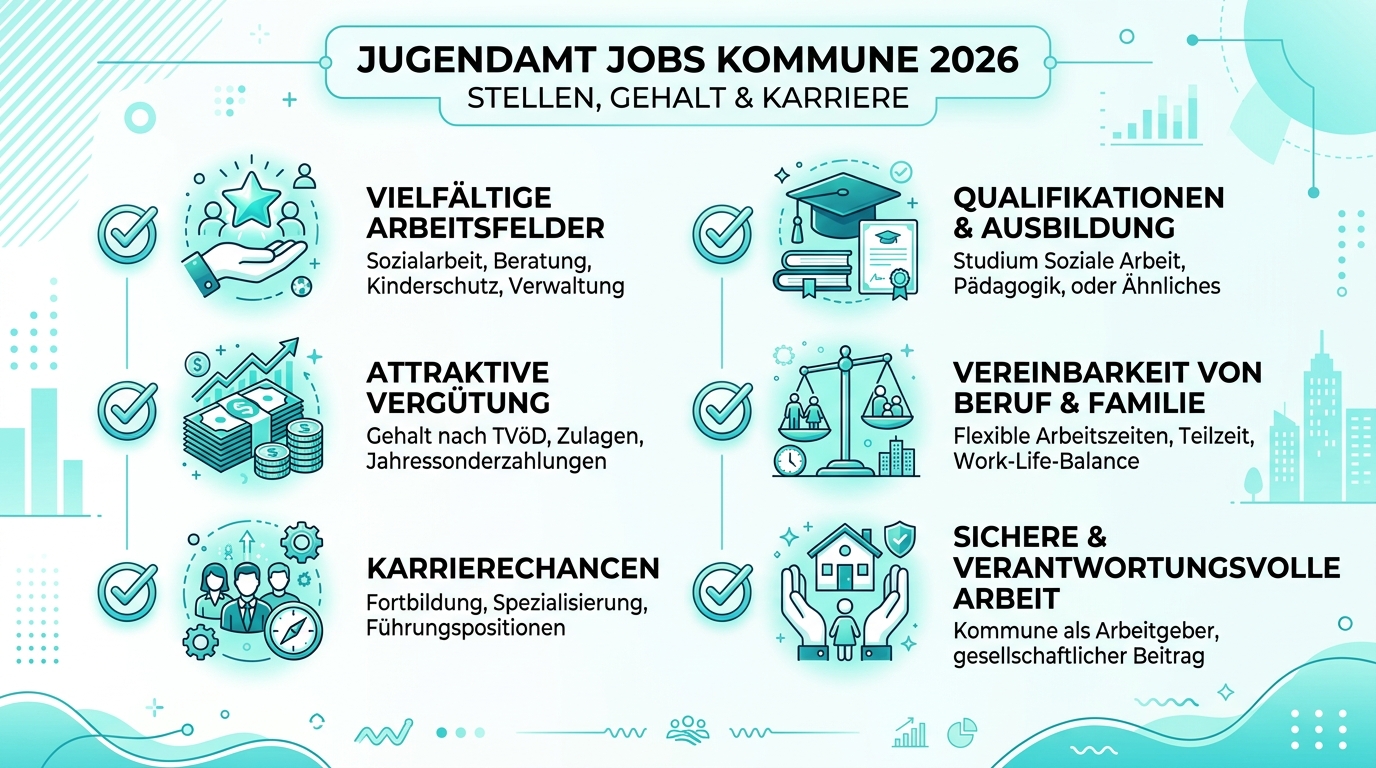 JUGENDAMT JOBS KOMMUNE 2026
STELLEN, GEHALT & KARRIERE

VIELFÄLTIGE ARBEITSFELDER
Sozialarbeit, Beratung, Kinderschutz, Verwaltung

ATTRAKTIVE VERGÜTUNG
Gehalt nach TVöD, Zulagen, Jahressonderzahlungen

KARRIERECHANCEN
Fortbildung, Spezialisierung, Führungspositionen

QUALIFIKATIONEN & AUSBILDUNG
Studium Soziale Arbeit, Pädagogik, oder Ähnliches

VEREINBARKEIT VON BERUF & FAMILIE
Flexible Arbeitszeiten, Teilzeit, Work-Life-Balance

SICHERE & VERANTWORTUNGSVOLLE ARBEIT
Kommune als Arbeitgeber, gesellschaftlicher Beitrag